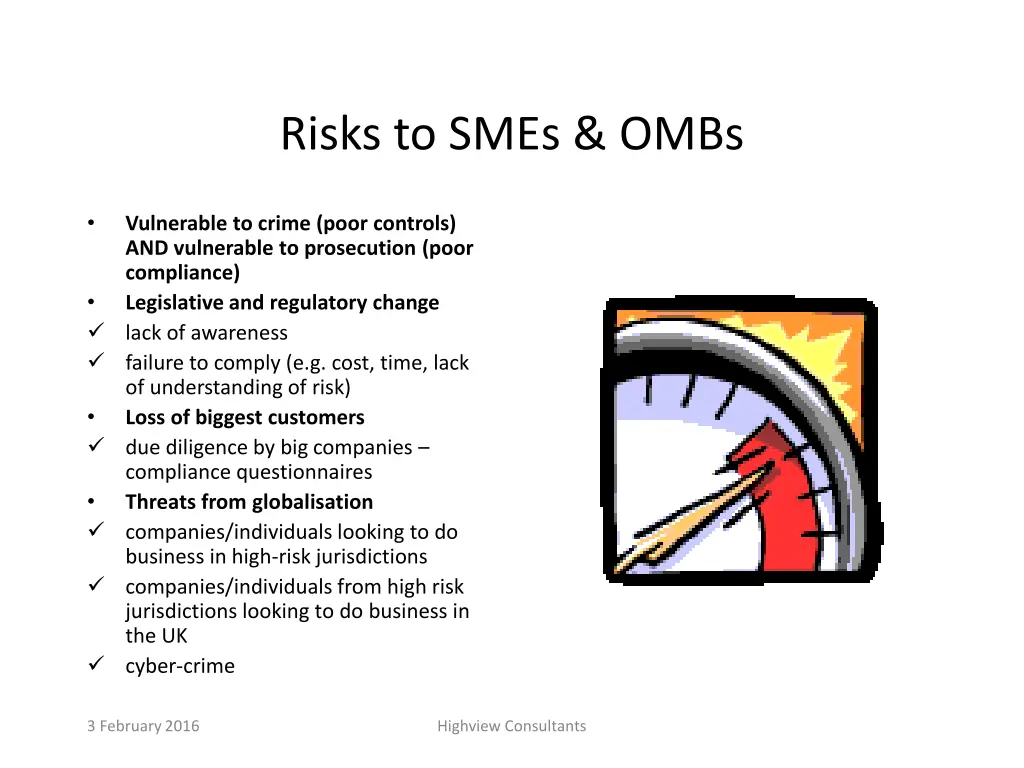 Risks to SMEs & OMBs

• Vulnerable to crime (poor controls) AND vulnerable to prosecution (poor compliance)
• Legislative and regulatory change
✓ lack of awareness
✓ failure to comply (e.g. cost, time, lack of understanding of risk)
• Loss of biggest customers
✓ due diligence by big companies – compliance questionnaires
• Threats from globalisation
✓ companies/individuals looking to do business in high-risk jurisdictions
✓ companies/individuals from high risk jurisdictions looking to do business in the UK
✓ cyber-crime

3 February 2016

Highview Consultants